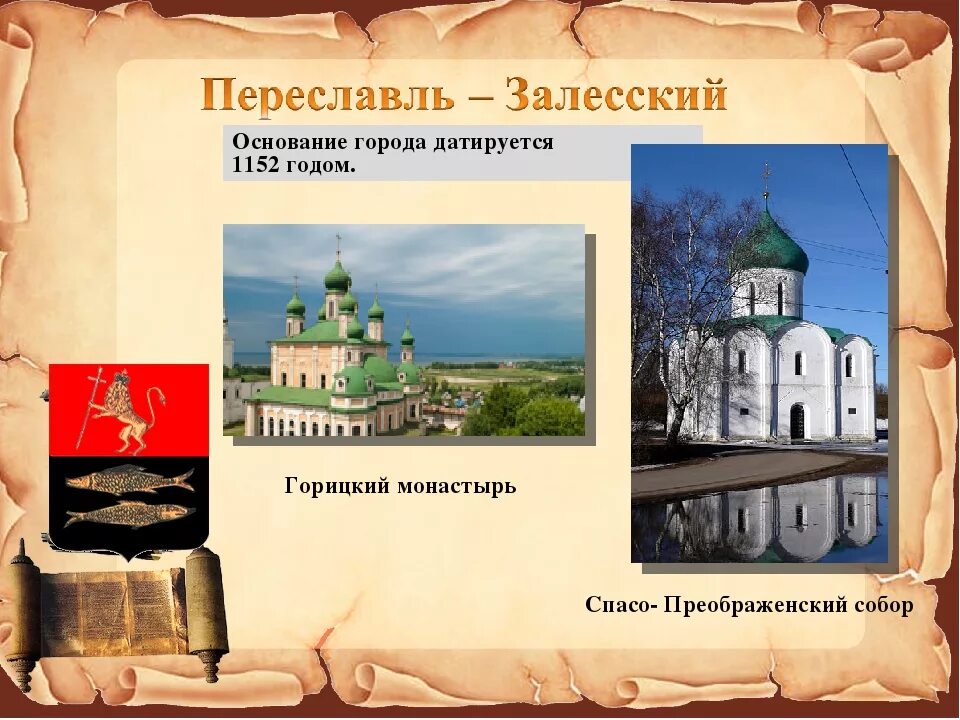 Переславль – Залесский

Основание города датируется 1152 годом.

Горицкий монастырь

Спасо- Преображенский собор